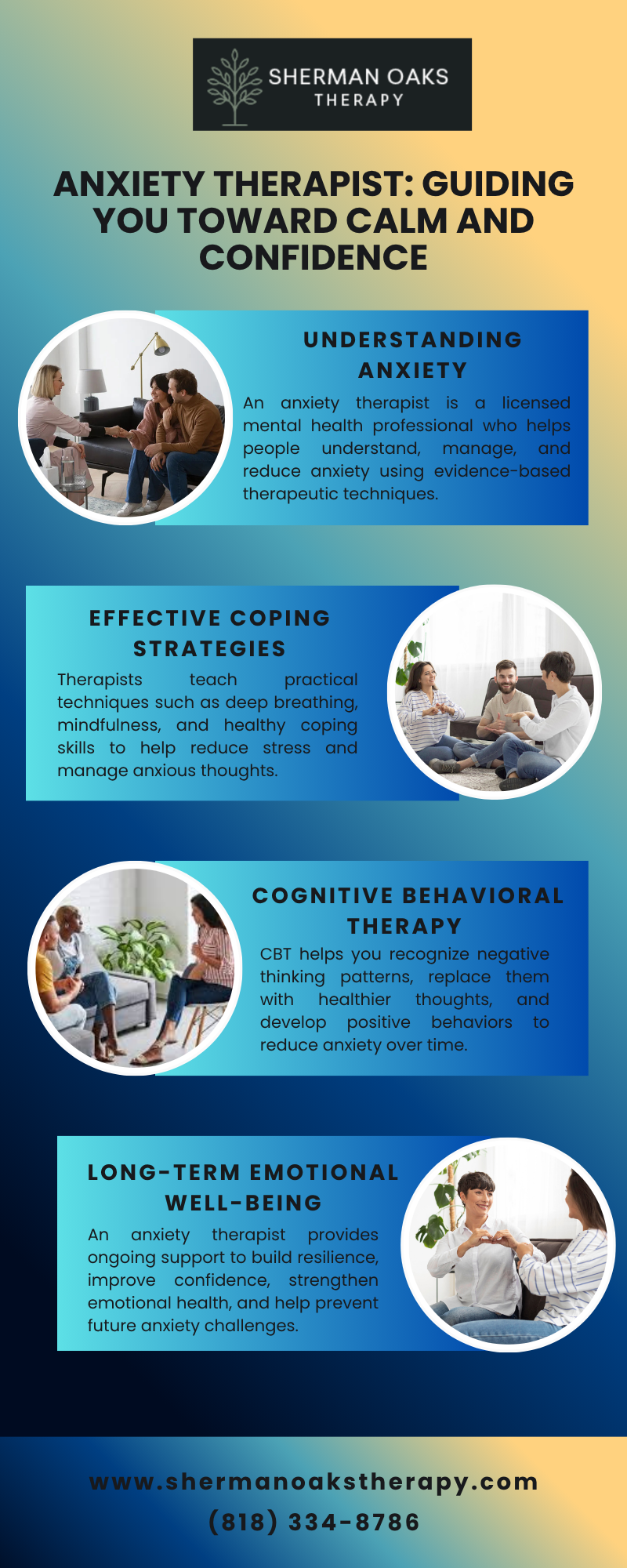 SHERMAN OAKS
THERAPY

ANXIETY THERAPIST: GUIDING YOU TOWARD CALM AND CONFIDENCE

UNDERSTANDING ANXIETY

An anxiety therapist is a licensed mental health professional who helps people understand, manage, and reduce anxiety using evidence-based therapeutic techniques.

EFFECTIVE COPING STRATEGIES

Therapists teach practical techniques such as deep breathing, mindfulness, and healthy coping skills to help reduce stress and manage anxious thoughts.

COGNITIVE BEHAVIORAL THERAPY

CBT helps you recognize negative thinking patterns, replace them with healthier thoughts, and develop positive behaviors to reduce anxiety over time.

LONG-TERM EMOTIONAL WELL-BEING

An anxiety therapist provides ongoing support to build resilience, improve confidence, strengthen emotional health, and help prevent future anxiety challenges.

www.shermanoakstherapy.com
(818) 334-8786